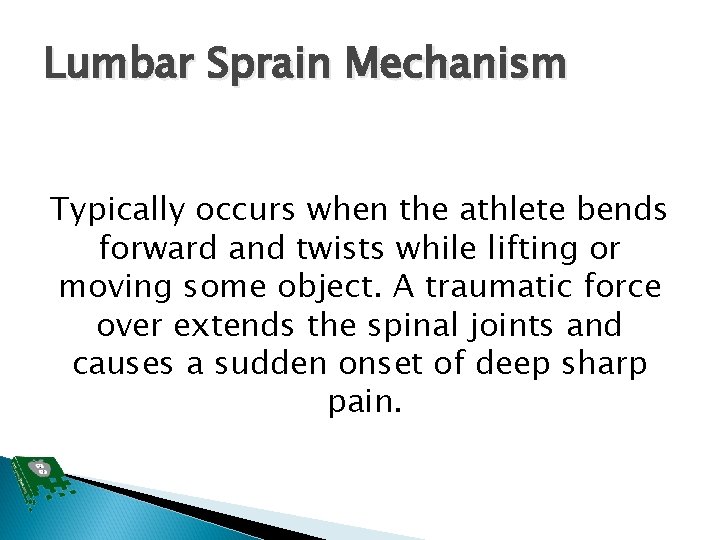 Lumbar Sprain Mechanism

Typically occurs when the athlete bends forward and twists while lifting or moving some object. A traumatic force over extends the spinal joints and causes a sudden onset of deep sharp pain.